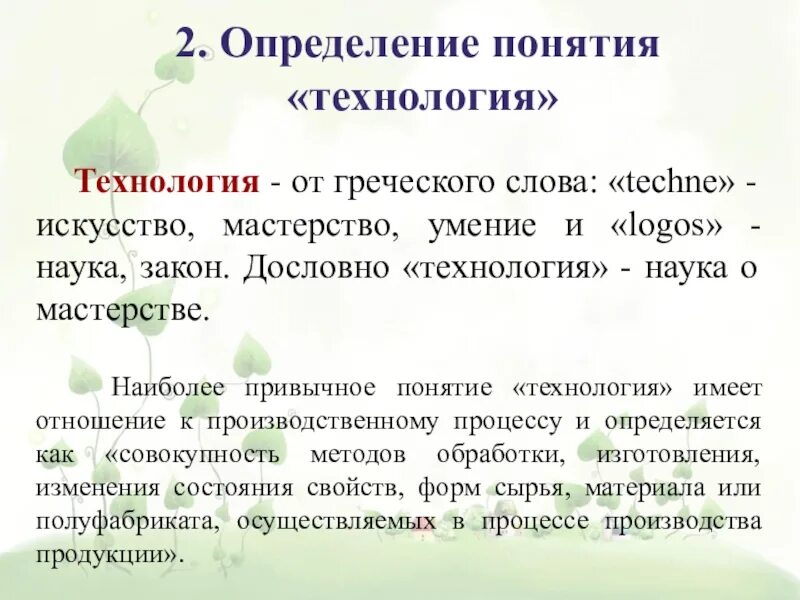 2. Определение понятия «технология»

Технология - от греческого слова: «techne» - искусство, мастерство, умение и «logos» - наука, закон. Дословно «технология» - наука о мастерстве.

Наиболее привычное понятие «технология» имеет отношение к производственному процессу и определяется как «совокупность методов обработки, изготовления, изменения состояния свойств, форм сырья, материала или полуфабриката, осуществляемых в процессе производства продукции».